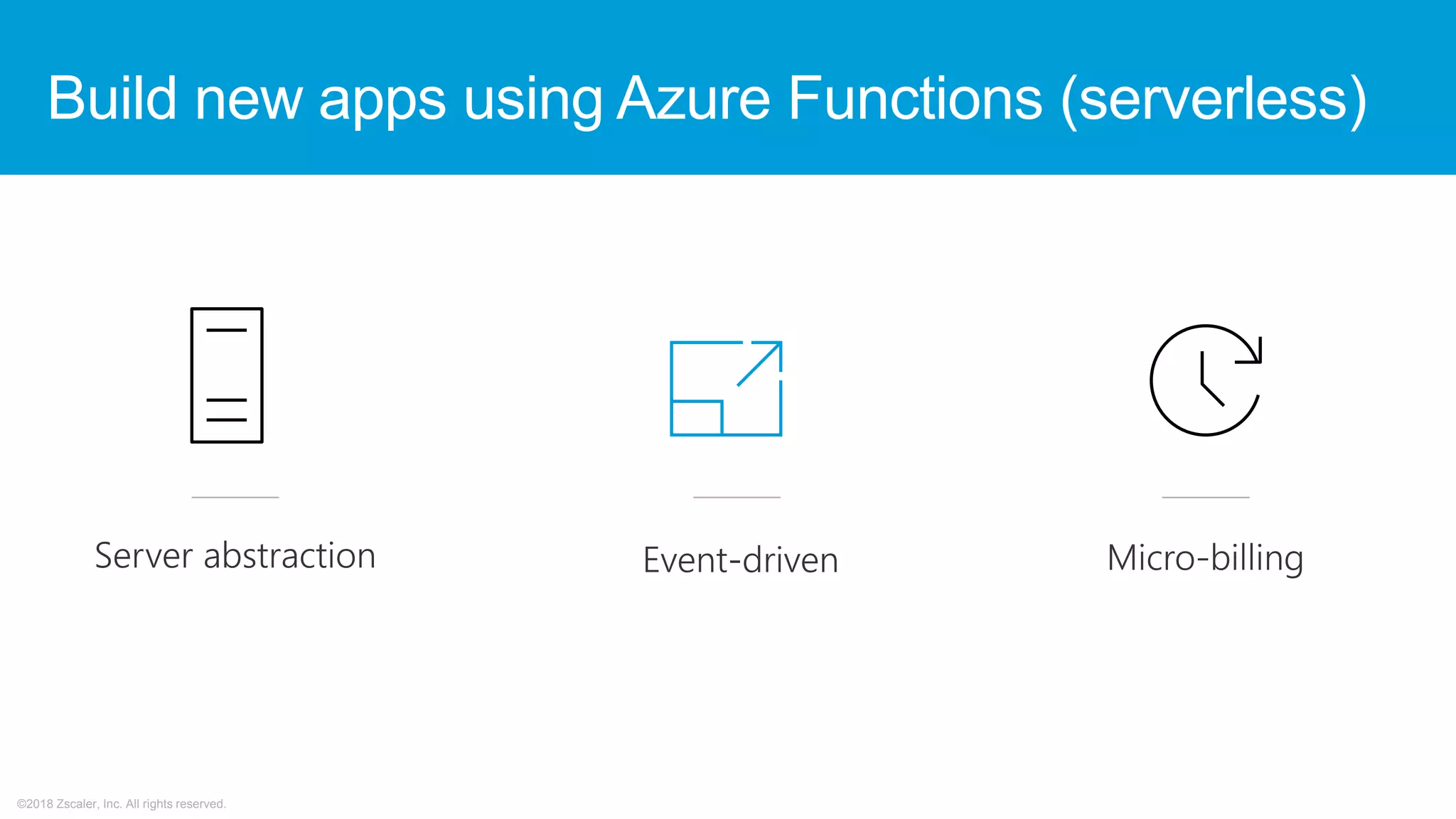 Build new apps using Azure Functions (serverless)

Server abstraction

Event-driven

Micro-billing

©2018 Zscaler, Inc. All rights reserved.